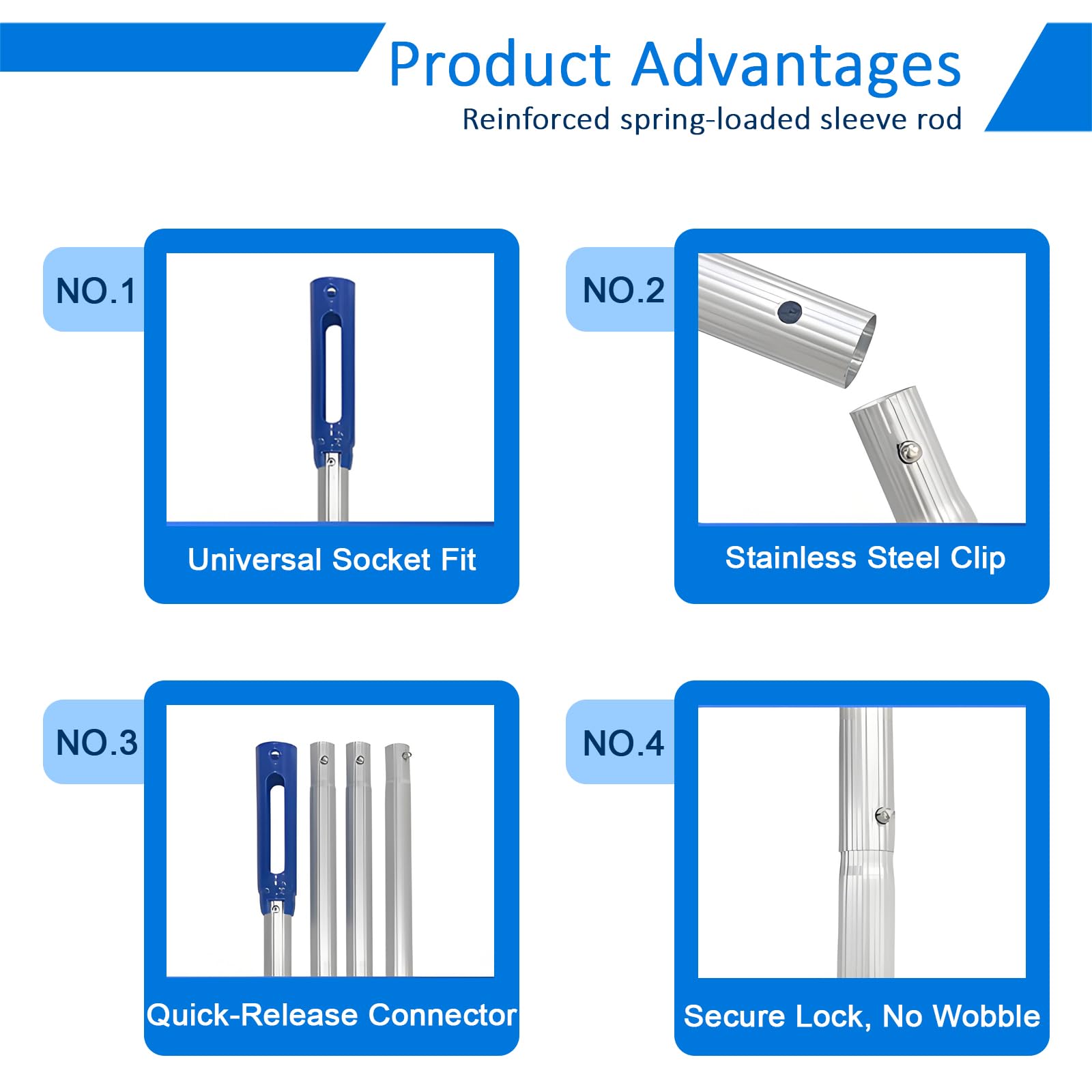 Product Advantages
Reinforced spring-loaded sleeve rod

NO.1
Universal Socket Fit

NO.2
Stainless Steel Clip

NO.3
Quick-Release Connector

NO.4
Secure Lock, No Wobble